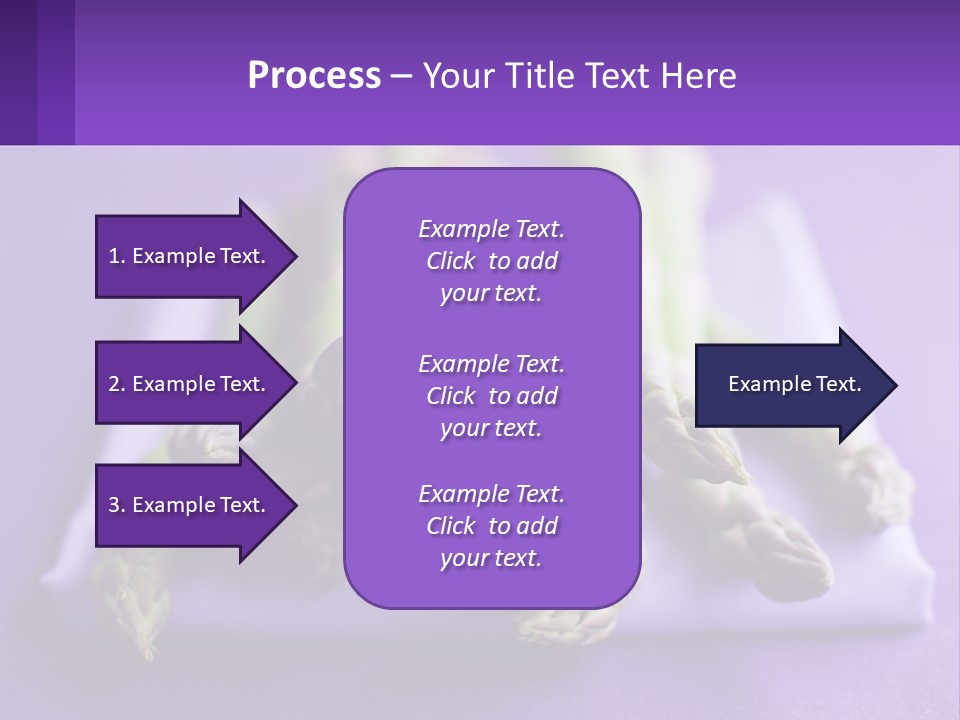 Process – Your Title Text Here

1. Example Text.

2. Example Text.

3. Example Text.

Example Text. Click to add your text.

Example Text. Click to add your text.

Example Text. Click to add your text.

Example Text.